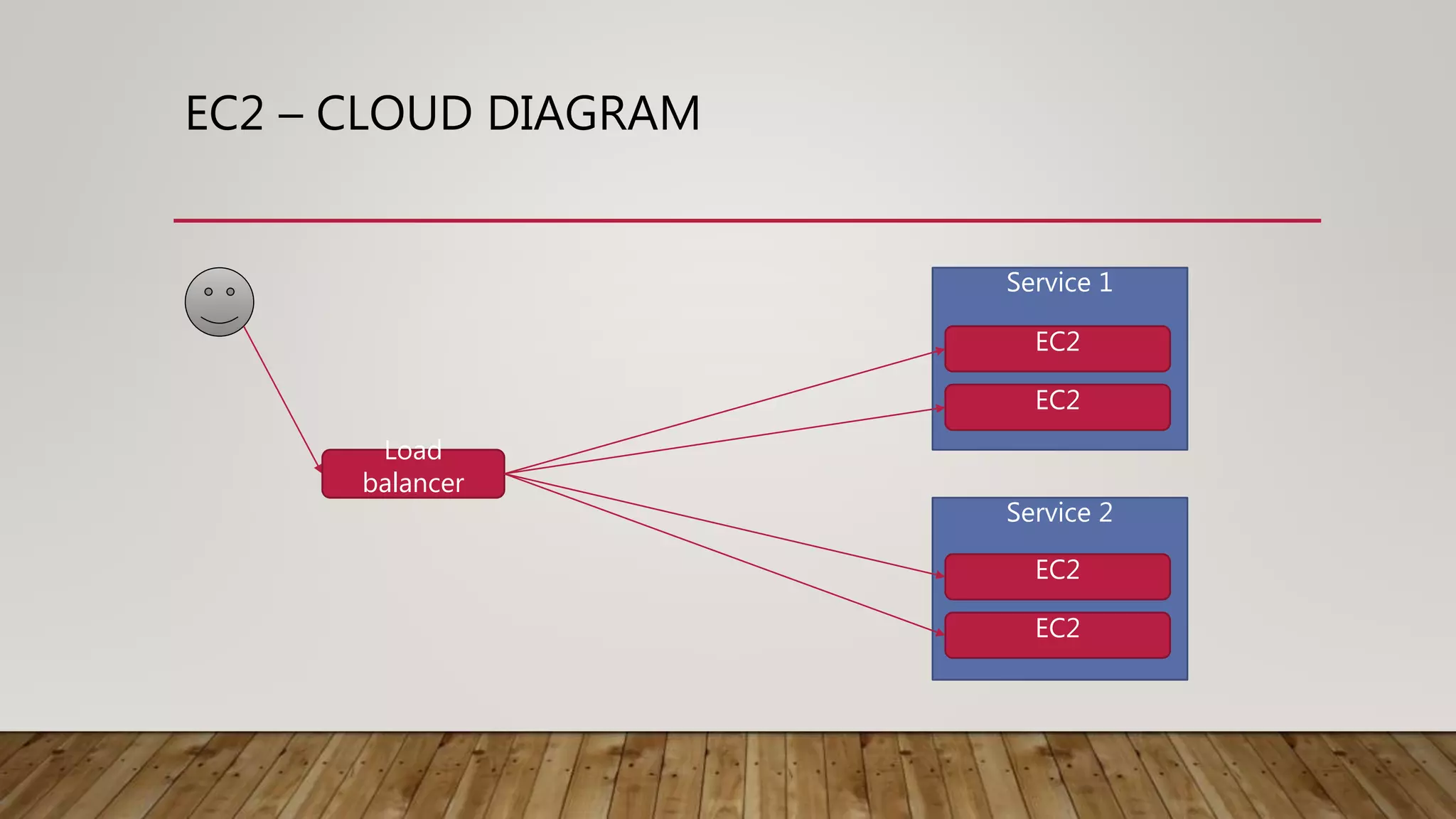 EC2 – CLOUD DIAGRAM

Load balancer

Service 1

EC2

EC2

Service 2

EC2

EC2